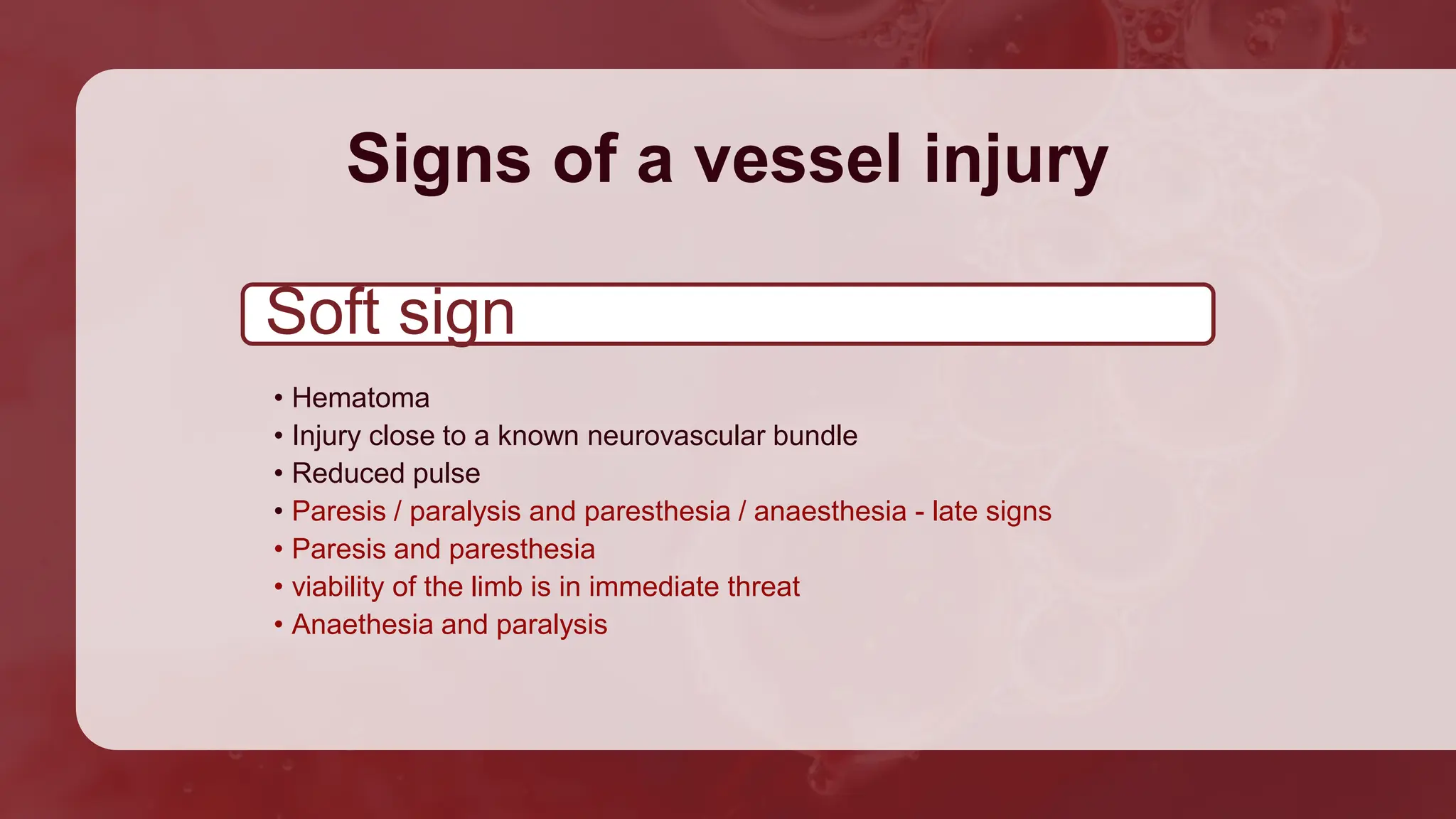 Signs of a vessel injury

Soft sign

• Hematoma
• Injury close to a known neurovascular bundle
• Reduced pulse
• Paresis / paralysis and paresthesia / anaesthesia - late signs
• Paresis and paresthesia
• viability of the limb is in immediate threat
• Anaethesia and paralysis